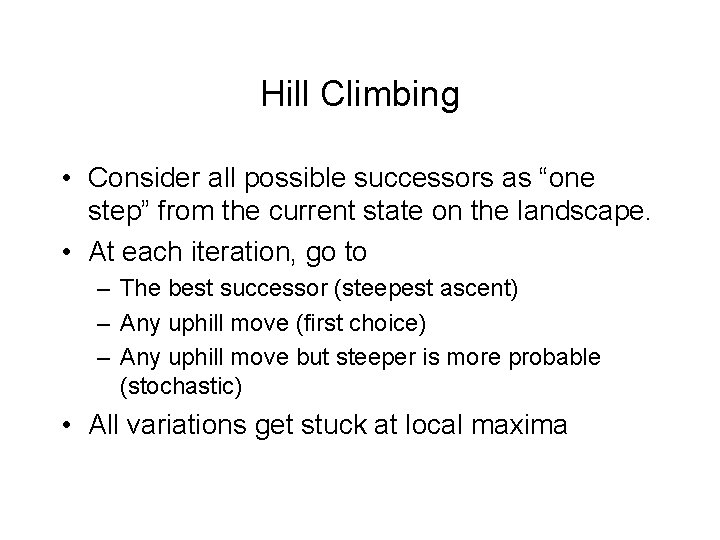 Hill Climbing

• Consider all possible successors as “one step” from the current state on the landscape.
• At each iteration, go to
– The best successor (steepest ascent)
– Any uphill move (first choice)
– Any uphill move but steeper is more probable (stochastic)
• All variations get stuck at local maxima